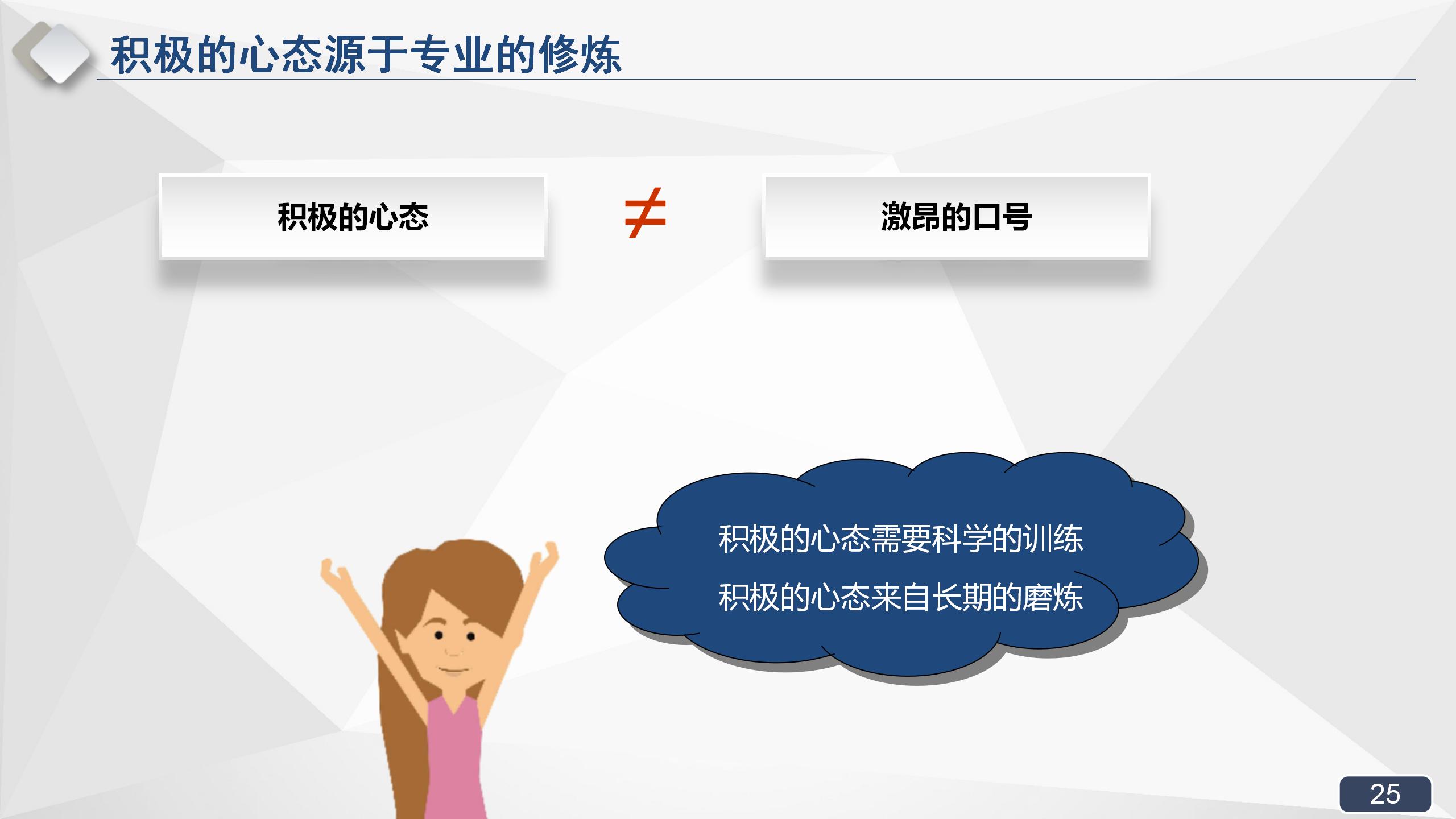 积极的心态源于专业的修炼

积极的心态

$\neq$

激昂的口号

积极的心态需要科学的训练

积极的心态来自长期的磨炼

25